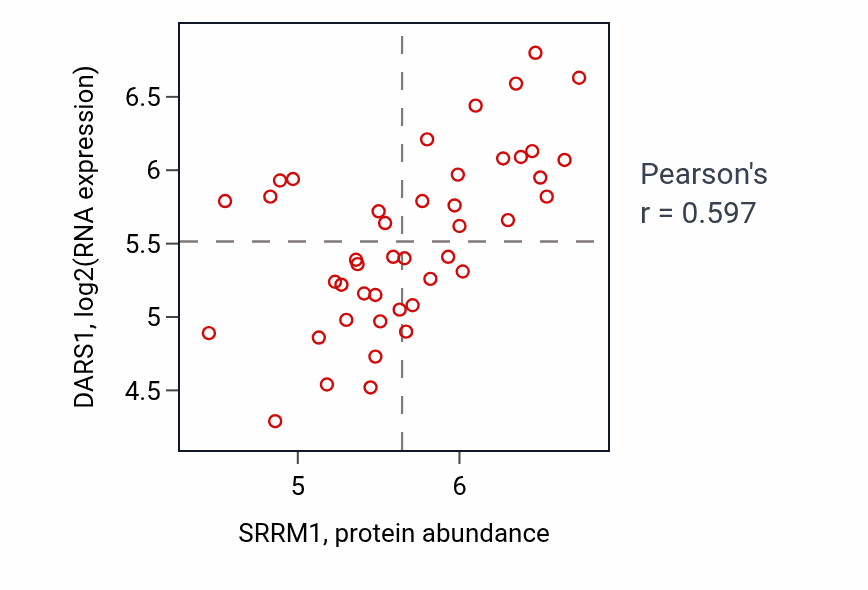 DARS1, log2(RNA expression)

6.5
6
5.5
5
4.5

5
6

SRRM1, protein abundance

Pearson's
r = 0.597